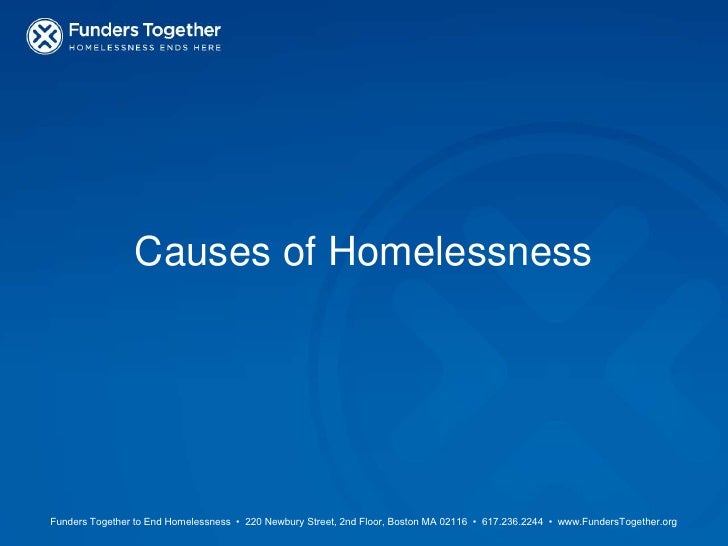 Funders Together
HOMELESSNESS ENDS HERE

Causes of Homelessness

Funders Together to End Homelessness • 220 Newbury Street, 2nd Floor, Boston MA 02116 • 617.236.2244 • www.FundersTogether.org